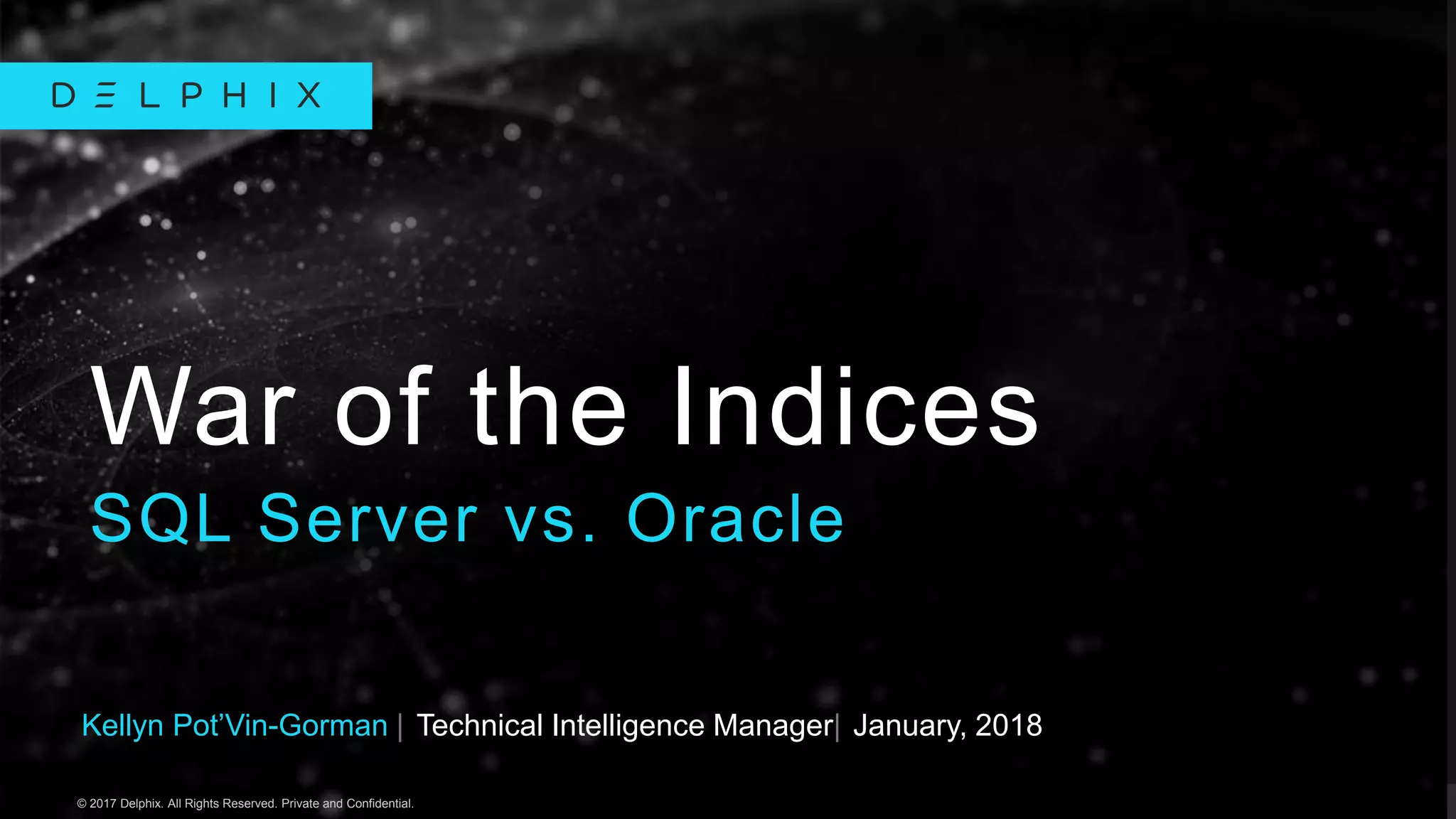 DELPHIX

War of the Indices

SQL Server vs. Oracle

Kellyn Pot'Vin-Gorman | Technical Intelligence Manager| January, 2018

© 2017 Delphix. All Rights Reserved. Private and Confidential.